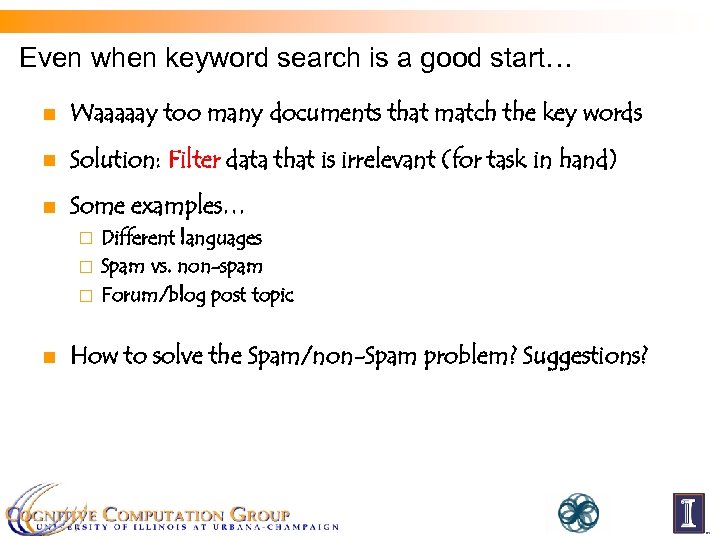 Even when keyword search is a good start…

Waaaaay too many documents that match the key words

Solution: Filter data that is irrelevant (for task in hand)

Some examples…

Different languages

Spam vs. non-spam

Forum/blog post topic

How to solve the Spam/non-Spam problem? Suggestions?

COGNITIVE COMPUTATION GROUP
UNIVERSITY OF ILLINOIS AT URBANA-CHAMPAIGN

I